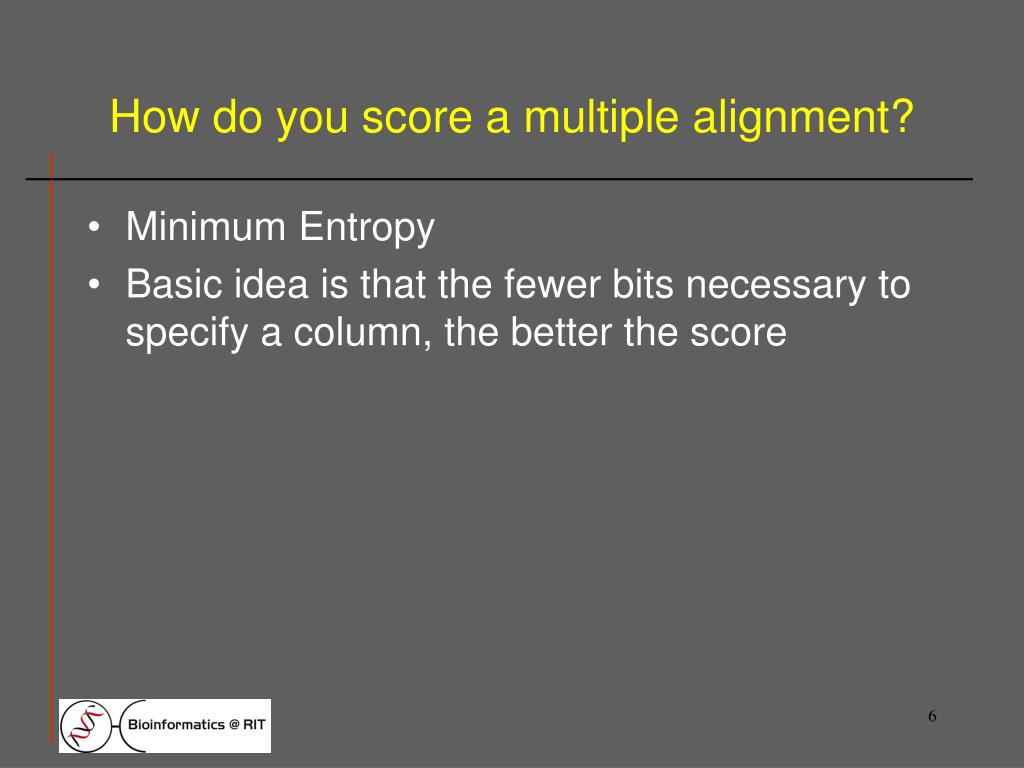 How do you score a multiple alignment?

• Minimum Entropy
• Basic idea is that the fewer bits necessary to specify a column, the better the score

Bioinformatics @ RIT

6